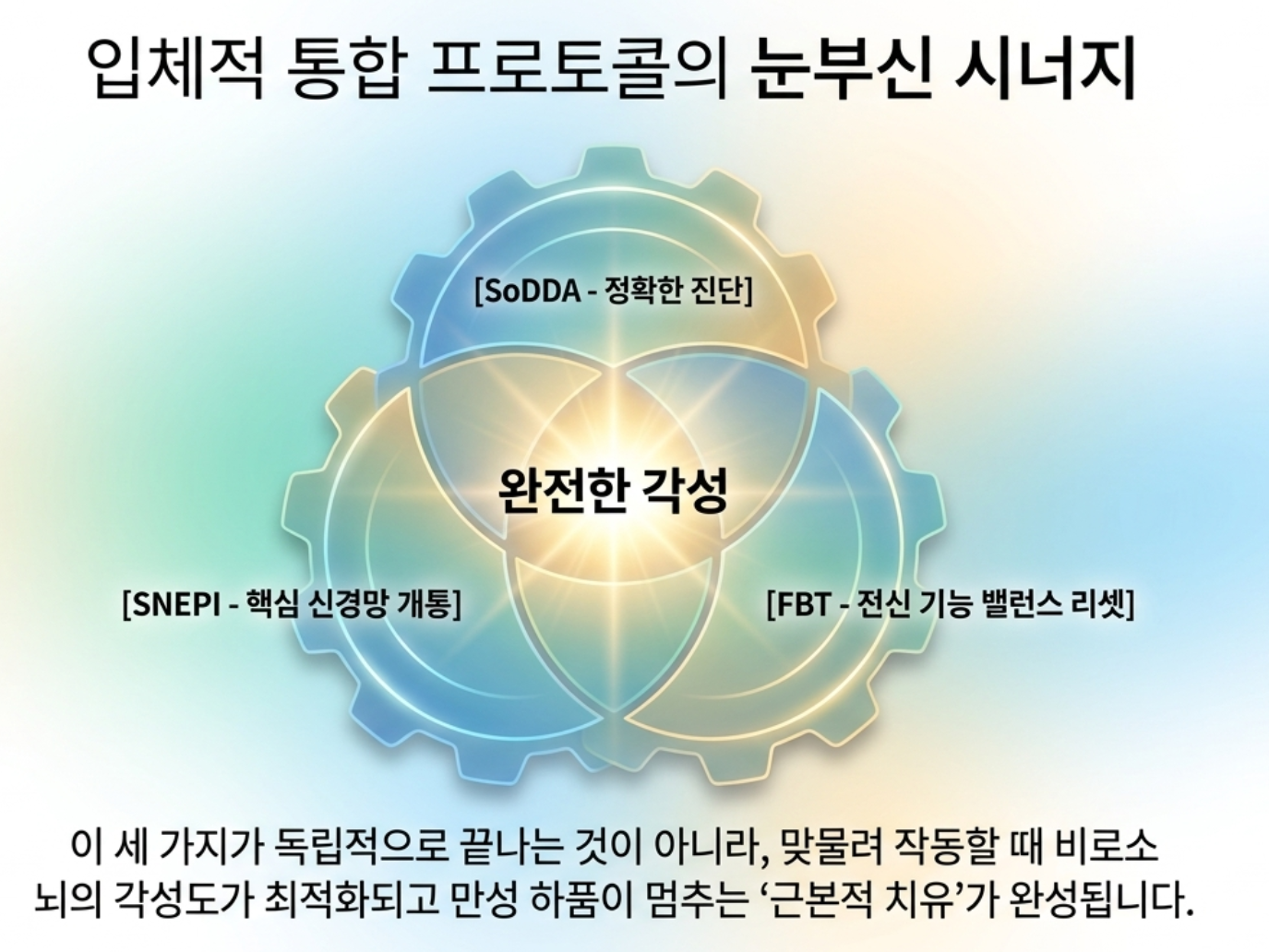 입체적 통합 프로토콜의 눈부신 시너지

[SoDDA - 정확한 진단]

완전한 각성

[SNEPI - 핵심 신경망 개통]

[FBT - 전신 기능 밸런스 리셋]

이 세 가지가 독립적으로 끝나는 것이 아니라, 맞물려 작동할 때 비로소 뇌의 각성도가 최적화되고 만성 하품이 멈추는 ‘근본적 치유’가 완성됩니다.